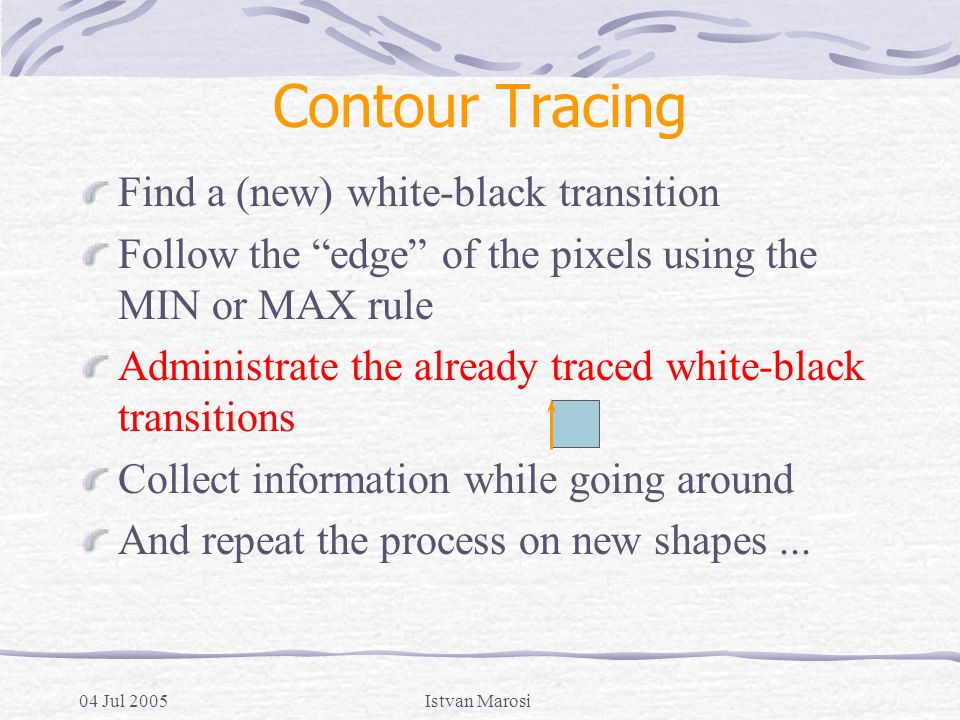 Contour Tracing

Find a (new) white-black transition

Follow the “edge” of the pixels using the MIN or MAX rule

Administrate the already traced white-black transitions

Collect information while going around

And repeat the process on new shapes ...

04 Jul 2005

Istvan Marosi